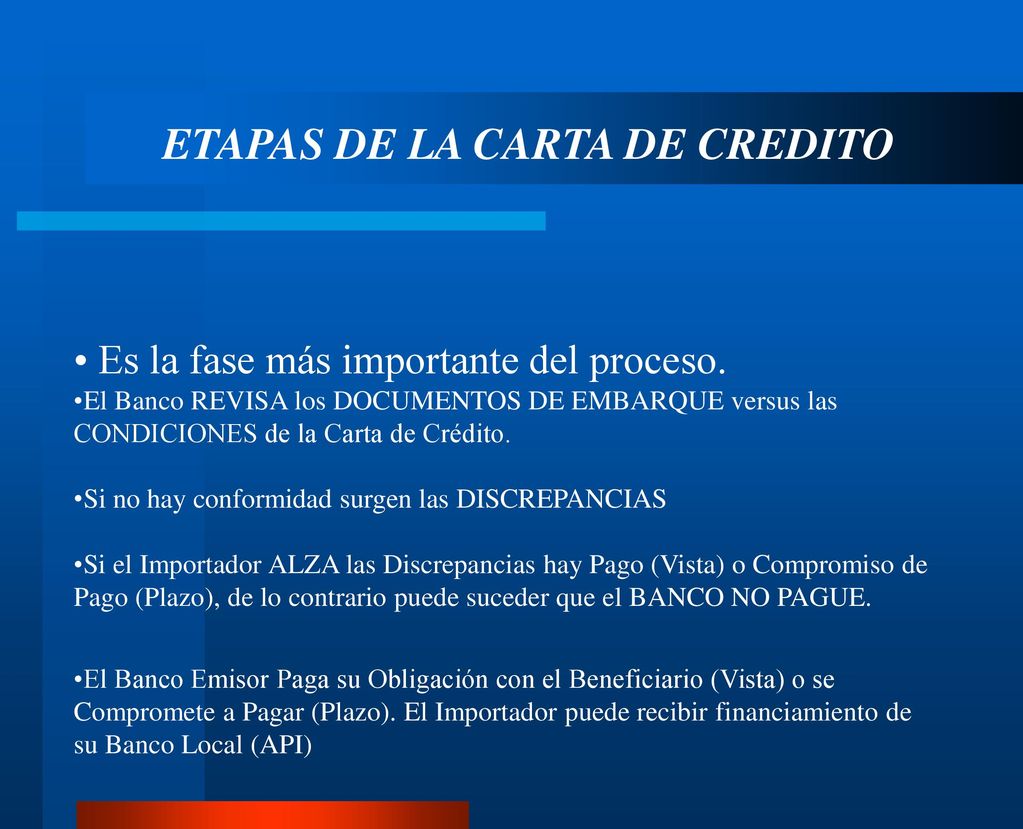 ETAPAS DE LA CARTA DE CREDITO

• Es la fase más importante del proceso.
•El Banco REVISA los DOCUMENTOS DE EMBARQUE versus las CONDICIONES de la Carta de Crédito.

•Si no hay conformidad surgen las DISCREPANCIAS

•Si el Importador ALZA las Discrepancias hay Pago (Vista) o Compromiso de Pago (Plazo), de lo contrario puede suceder que el BANCO NO PAGUE.

•El Banco Emisor Paga su Obligación con el Beneficiario (Vista) o se Compromete a Pagar (Plazo). El Importador puede recibir financiamiento de su Banco Local (API)